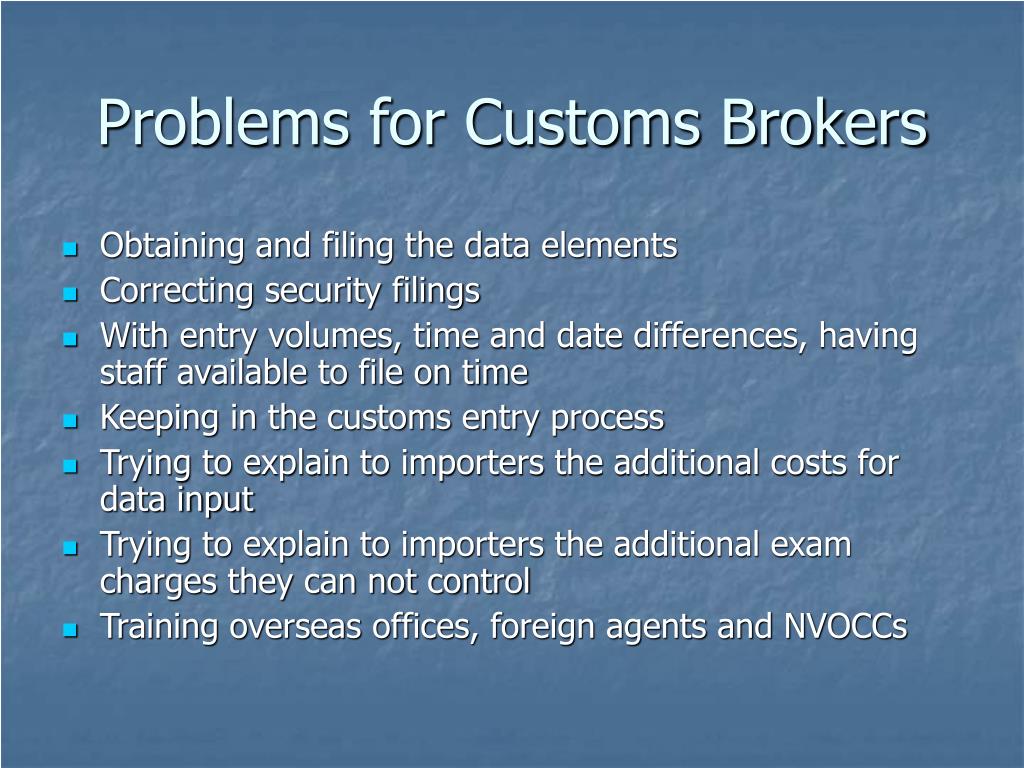 Problems for Customs Brokers

- Obtaining and filing the data elements
- Correcting security filings
- With entry volumes, time and date differences, having staff available to file on time
- Keeping in the customs entry process
- Trying to explain to importers the additional costs for data input
- Trying to explain to importers the additional exam charges they can not control
- Training overseas offices, foreign agents and NVOCCs